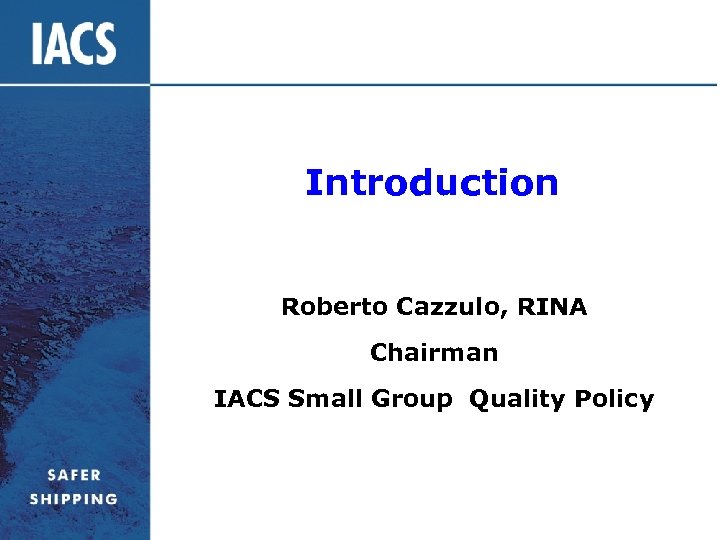 IACS

Introduction

Roberto Cazzulo, RINA

Chairman

IACS Small Group Quality Policy

SAFER
SHIPPING